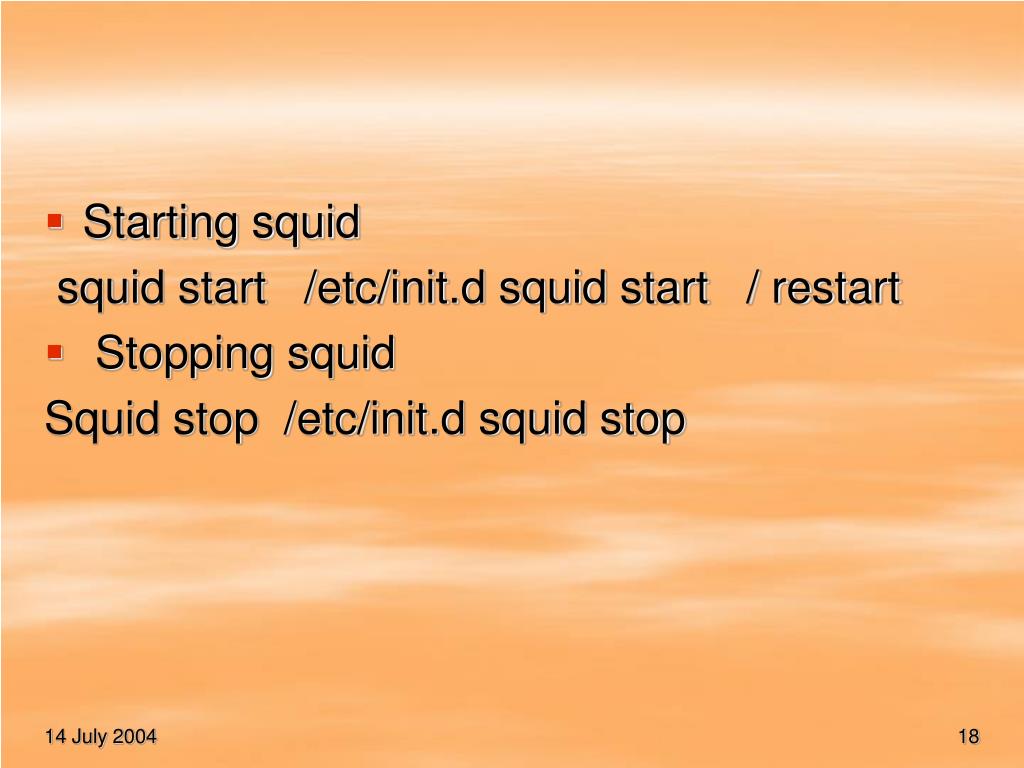 Starting squid

squid start /etc/init.d squid start / restart

Stopping squid

Squid stop /etc/init.d squid stop

14 July 2004

18